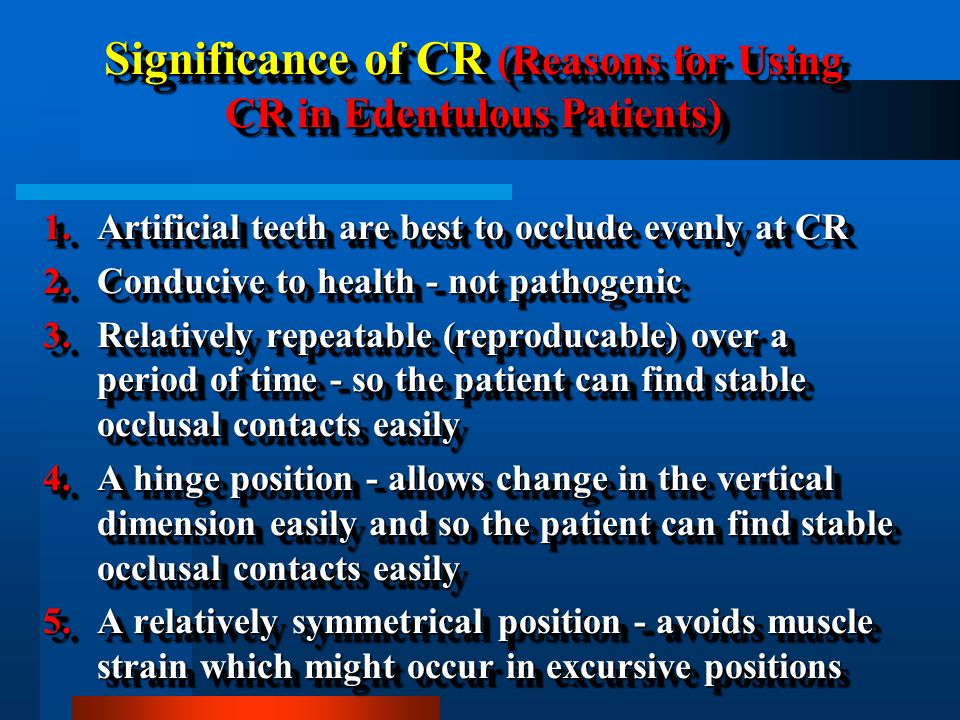 Significance of CR (Reasons for Using CR in Edentulous Patients)

1. Artificial teeth are best to occlude evenly at CR
2. Conducive to health - not pathogenic
3. Relatively repeatable (reproducable) over a period of time - so the patient can find stable occlusal contacts easily
4. A hinge position - allows change in the vertical dimension easily and so the patient can find stable occlusal contacts easily
5. A relatively symmetrical position - avoids muscle strain which might occur in excursive positions